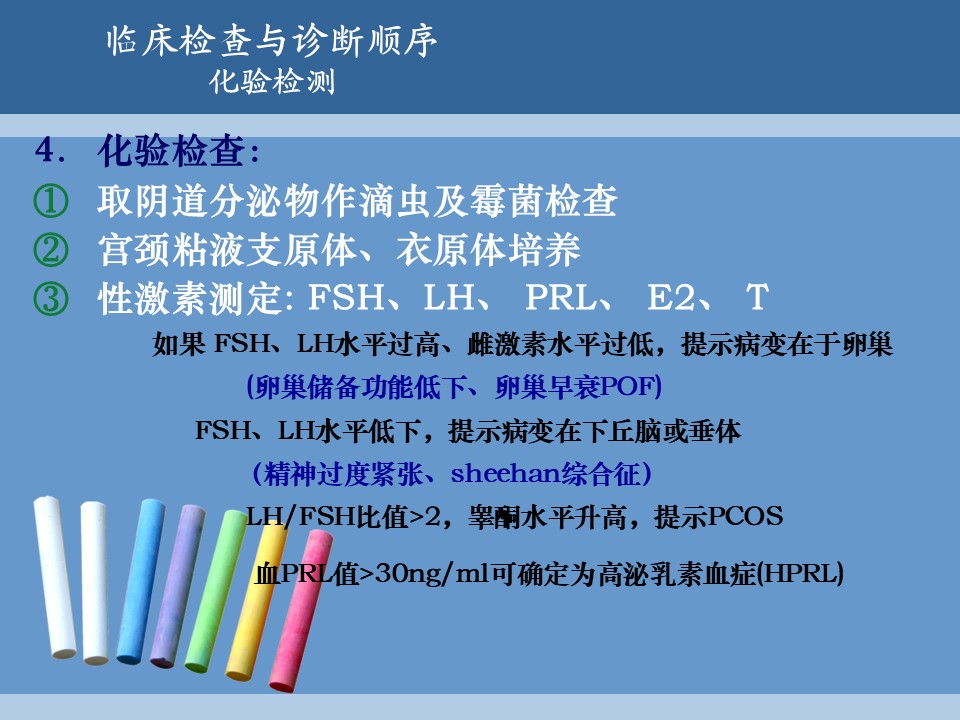 临床检查与诊断顺序
化验检测

4. 化验检查:
① 取阴道分泌物作滴虫及霉菌检查
② 宫颈粘液支原体、衣原体培养
③ 性激素测定: FSH、LH、 PRL、 E2、 T

如果 FSH、LH水平过高、雌激素水平过低，提示病变在于卵巢
(卵巢储备功能低下、卵巢早衰POF)
FSH、LH水平低下，提示病变在下丘脑或垂体
(精神过度紧张、sheehan综合征)
LH/FSH比值>2，睾酮水平升高，提示PCOS
血PRL值>30ng/ml可确定为高泌乳素血症(HPRL)